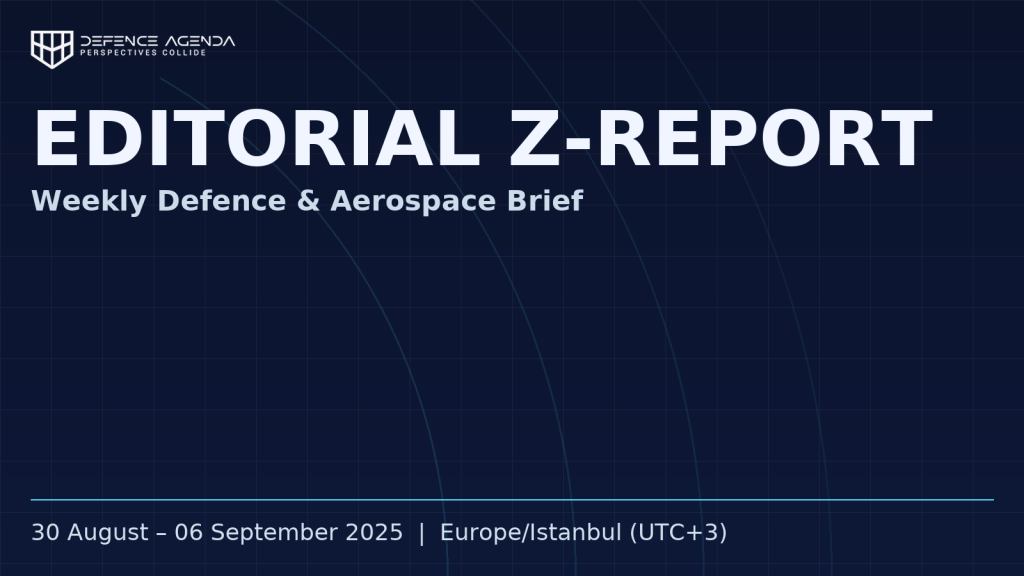 DEFENCE AGENDA
PERSPECTIVES COLLIDE

EDITORIAL Z-REPORT

Weekly Defence & Aerospace Brief

30 August – 06 September 2025 | Europe/Istanbul (UTC+3)